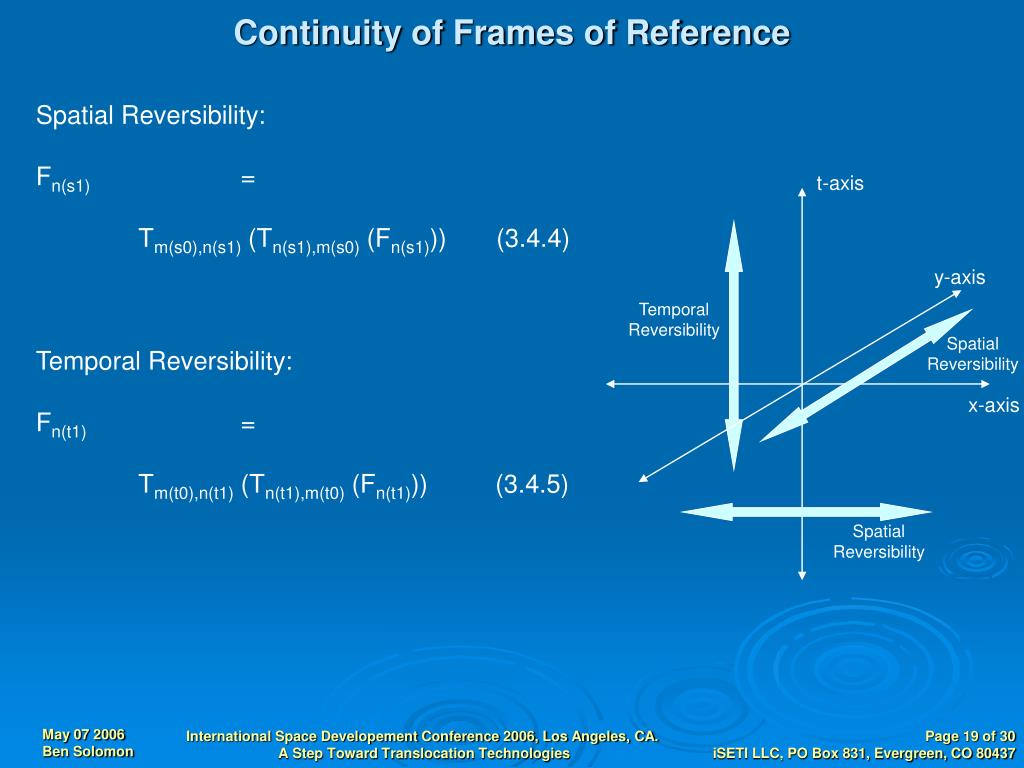 Continuity of Frames of Reference

Spatial Reversibility:

$F_{n(s1)}$ =

$T_{m(s0),n(s1)}$ $(T_{n(s1),m(s0)}$ $(F_{n(s1)}))$ (3.4.4)

Temporal Reversibility:

$F_{n(t1)}$ =

$T_{m(t0),n(t1)}$ $(T_{n(t1),m(t0)}$ $(F_{n(t1)}))$ (3.4.5)

t-axis

y-axis

Temporal Reversibility

Spatial Reversibility

x-axis

Spatial Reversibility

May 07 2006
Ben Solomon

International Space Developement Conference 2006, Los Angeles, CA.
A Step Toward Translocation Technologies

Page 19 of 30
iSETI LLC, PO Box 831, Evergreen, CO 80437